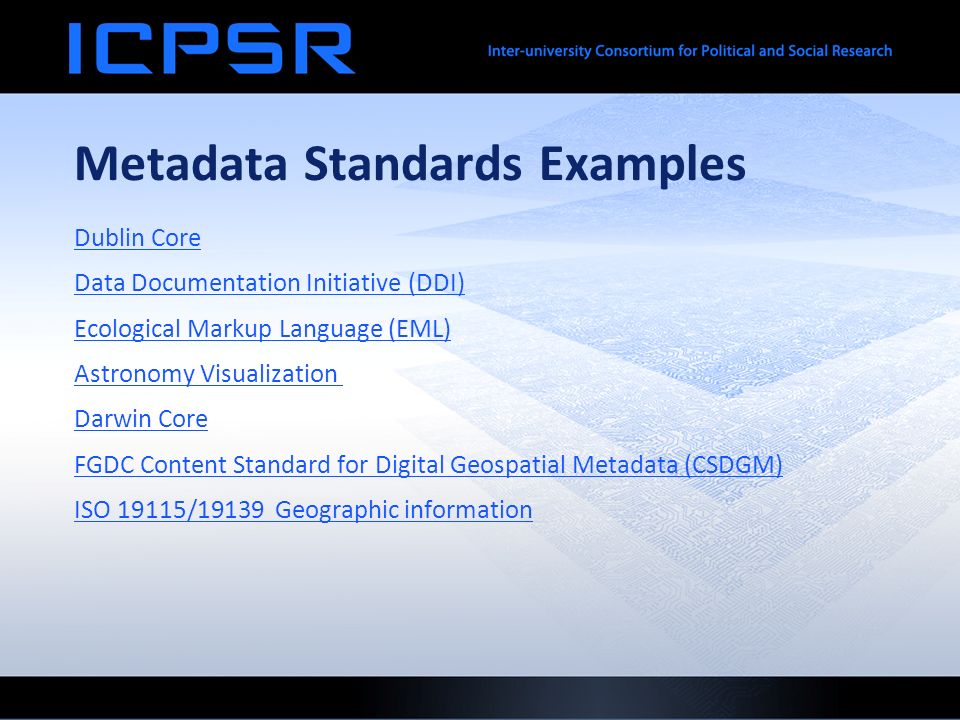 ICPSR

Inter-university Consortium for Political and Social Research

Metadata Standards Examples

Dublin Core

Data Documentation Initiative (DDI)

Ecological Markup Language (EML)

Astronomy Visualization

Darwin Core

FGDC Content Standard for Digital Geospatial Metadata (CSDGM)

ISO 19115/19139 Geographic information